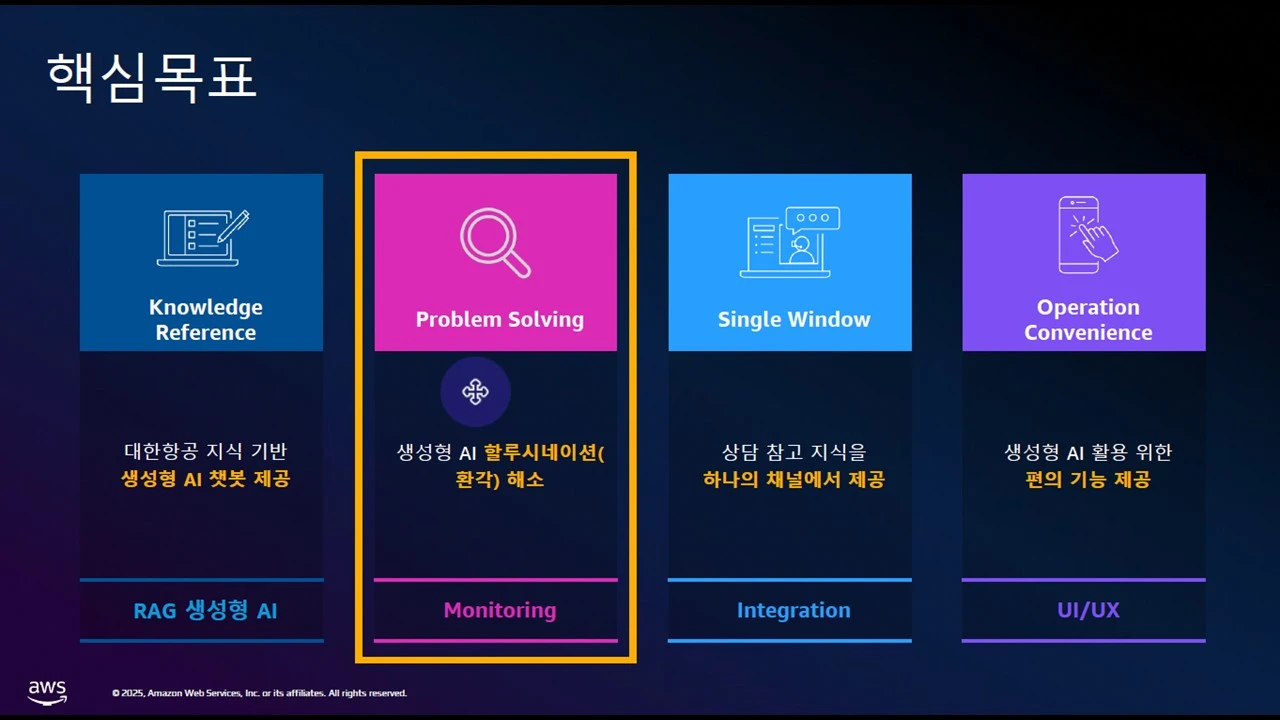 핵심목표

Knowledge Reference

대한항공 지식 기반
생성형 AI 챗봇 제공

RAG 생성형 AI

Problem Solving

생성형 AI 할루시네이션(환각) 해소

Monitoring

Single Window

상담 참고 지식을
하나의 채널에서 제공

Integration

Operation Convenience

생성형 AI 활용 위한
편의 기능 제공

UI/UX

aws

© 2025, Amazon Web Services, Inc. or its affiliates. All rights reserved.